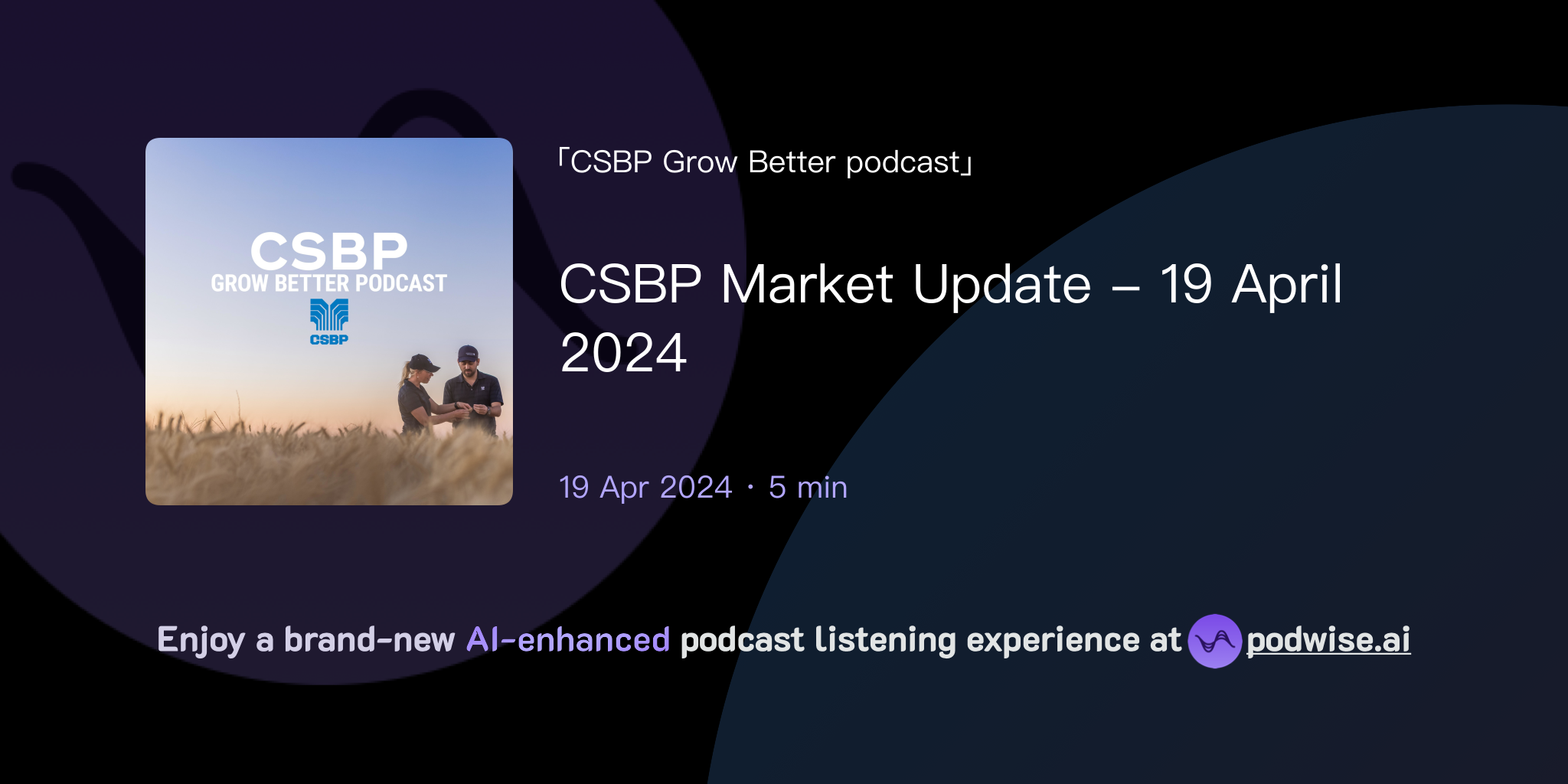 CSBP
GROW BETTER PODCAST
CSBP

「CSBP Grow Better podcast」

CSBP Market Update – 19 April 2024

19 Apr 2024 · 5 min

Enjoy a brand-new AI-enhanced podcast listening experience at podwise.ai